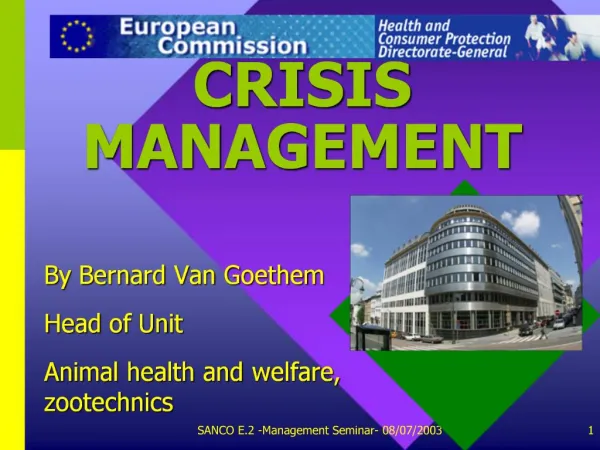 European Commission

Health and Consumer Protection Directorate-General

CRISIS MANAGEMENT

By Bernard Van Goethem

Head of Unit

Animal health and welfare, zootechnics

SANCO E.2 -Management Seminar- 08/07/2003

1